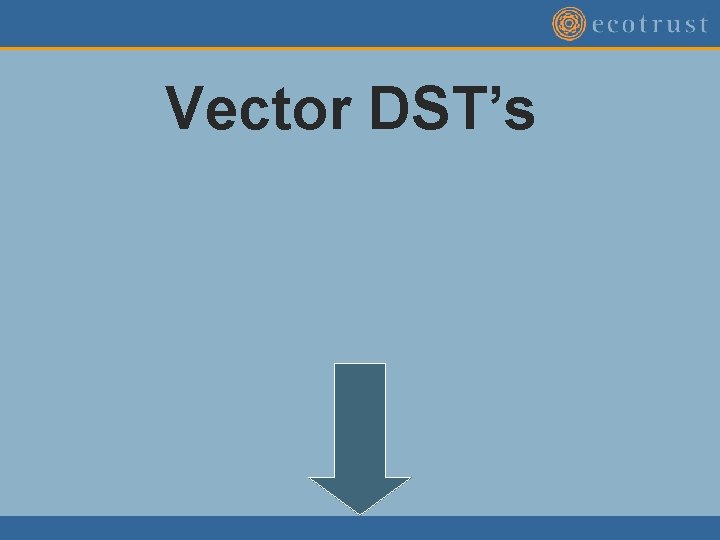 ecotrust

Vector DST’s